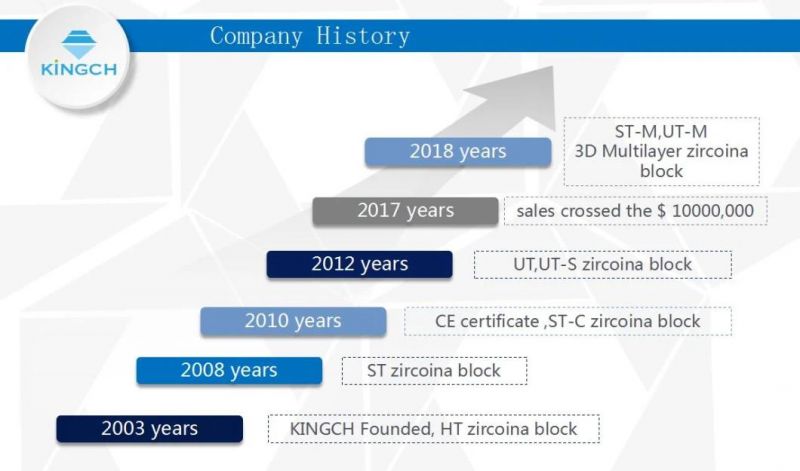 KINGCH

Company History

2018 years

ST-M,UT-M
3D Multilayer zircoina block

2017 years

sales crossed the $ 10000,000

2012 years

UT,UT-S zircoina block

2010 years

CE certificate ,ST-C zircoina block

2008 years

ST zircoina block

2003 years

KINGCH Founded, HT zircoina block